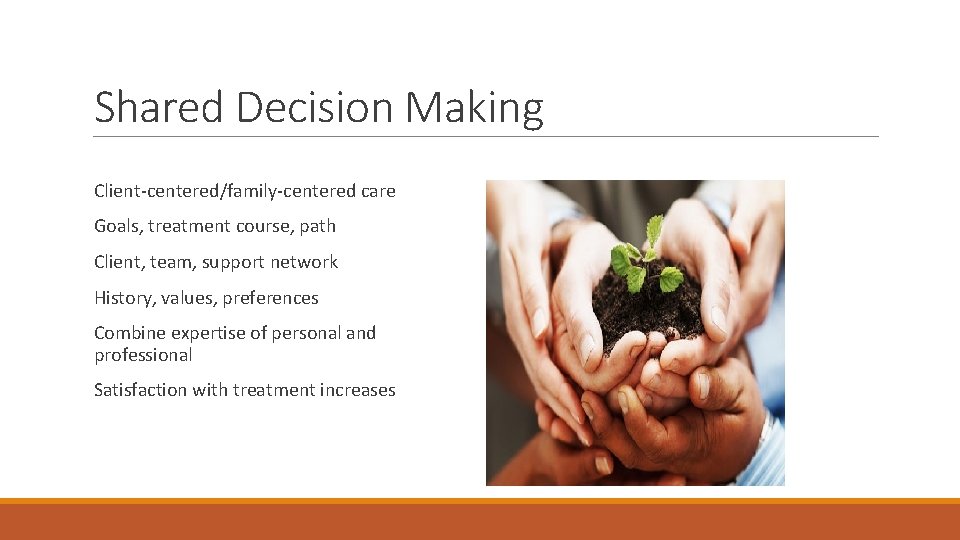 Shared Decision Making

Client-centered/family-centered care

Goals, treatment course, path

Client, team, support network

History, values, preferences

Combine expertise of personal and professional

Satisfaction with treatment increases